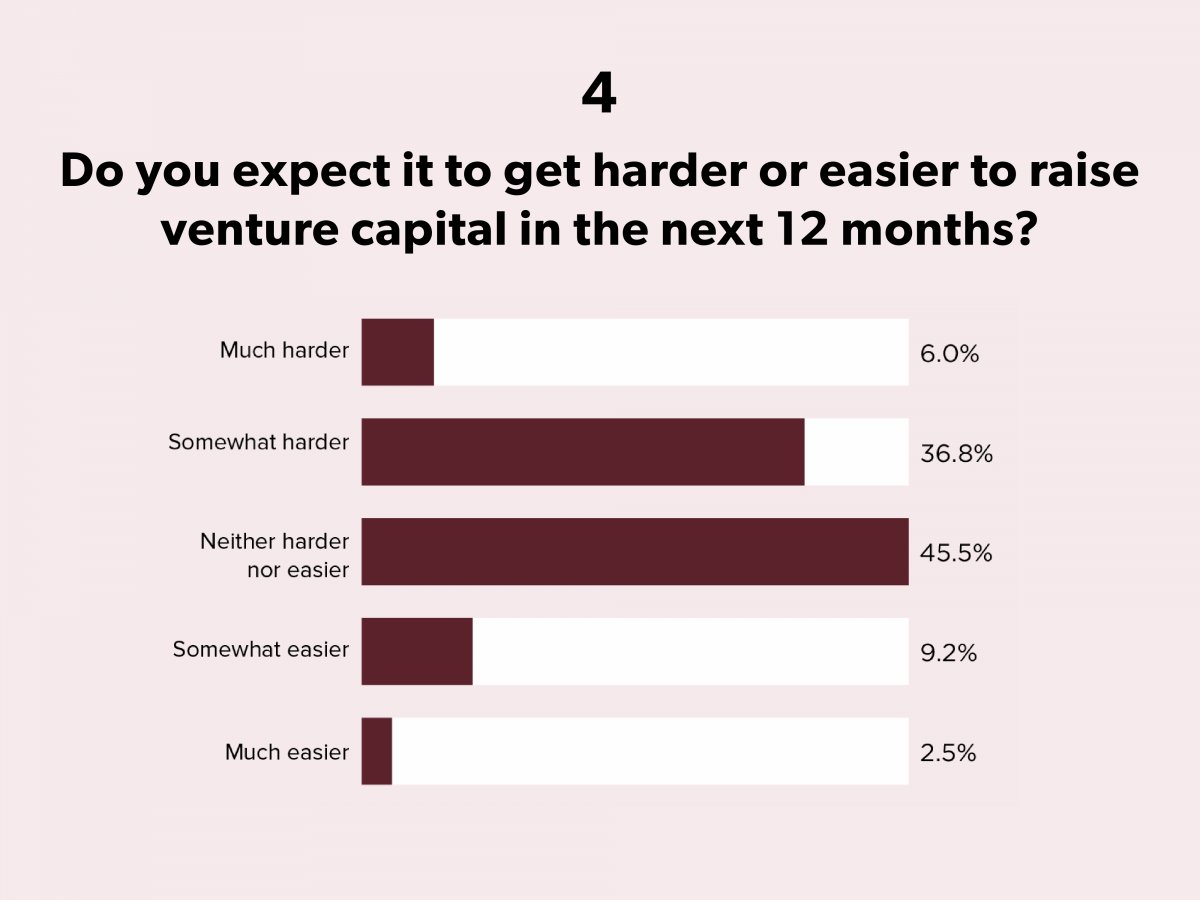 4

Do you expect it to get harder or easier to raise venture capital in the next 12 months?

Much harder 6.0%

Somewhat harder 36.8%

Neither harder nor easier 45.5%

Somewhat easier 9.2%

Much easier 2.5%